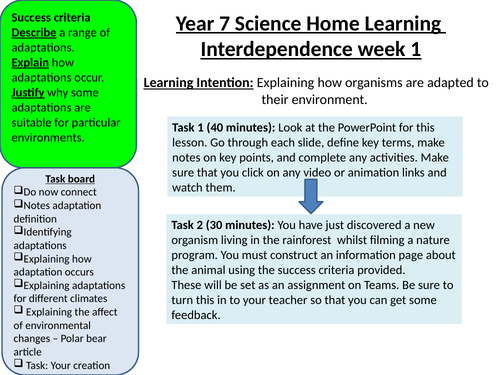 Success criteria
Describe a range of adaptations.
Explain how adaptations occur.
Justify why some adaptations are suitable for particular environments.

Task board
❑Do now connect
❑Notes adaptation definition
❑Identifying adaptations
❑Explaining how adaptation occurs
❑Explaining adaptations for different climates
❑ Explaining the affect of environmental changes – Polar bear article
❑ Task: Your creation

Year 7 Science Home Learning
Interdependence week 1

Learning Intention: Explaining how organisms are adapted to their environment.

Task 1 (40 minutes): Look at the PowerPoint for this lesson. Go through each slide, define key terms, make notes on key points, and complete any activities. Make sure that you click on any video or animation links and watch them.

Task 2 (30 minutes): You have just discovered a new organism living in the rainforest whilst filming a nature program. You must construct an information page about the animal using the success criteria provided.
These will be set as an assignment on Teams. Be sure to turn this in to your teacher so that you can get some feedback.